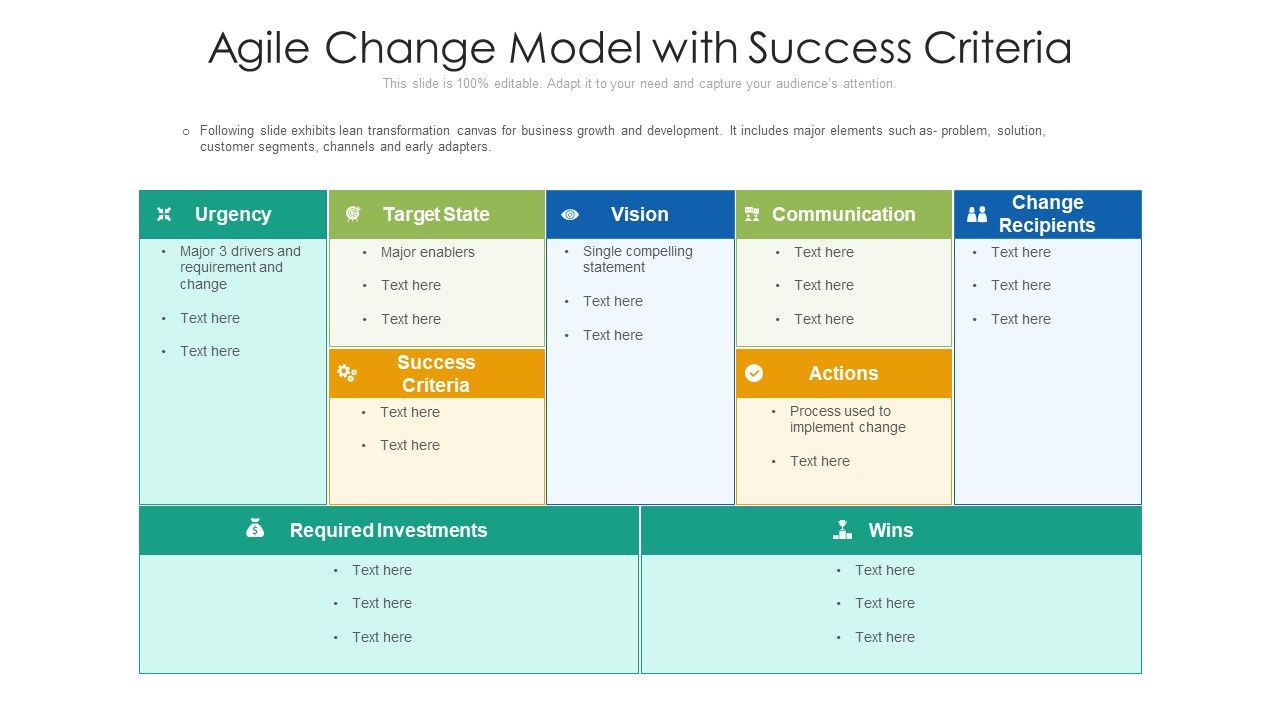 Agile Change Model with Success Criteria

This slide is 100% editable. Adapt it to your need and capture your audience's attention.

o Following slide exhibits lean transformation canvas for business growth and development. It includes major elements such as- problem, solution, customer segments, channels and early adapters.

Urgency
• Major 3 drivers and requirement and change
• Text here
• Text here

Target State
• Major enablers
• Text here
• Text here

Success Criteria
• Text here
• Text here

Vision
• Single compelling statement
• Text here
• Text here

Communication
• Text here
• Text here
• Text here

Actions
• Process used to implement change
• Text here

Change Recipients
• Text here
• Text here
• Text here

Required Investments
• Text here
• Text here
• Text here

Wins
• Text here
• Text here
• Text here